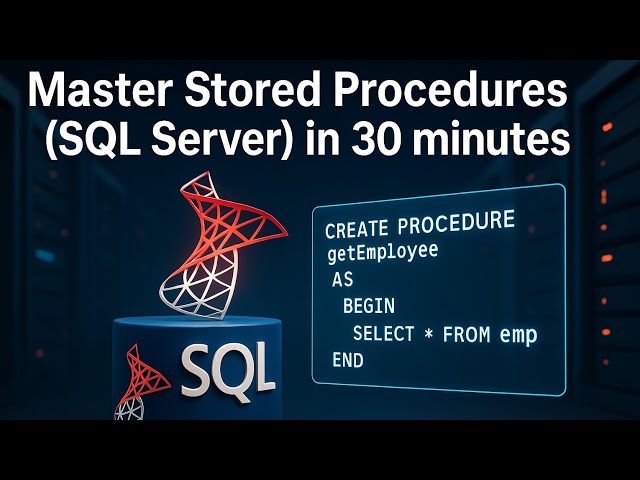 Master Stored Procedures (SQL Server) in 30 minutes

CREATE PROCEDURE
getEmployee
AS
BEGIN
SELECT * FROM emp
END

SQL